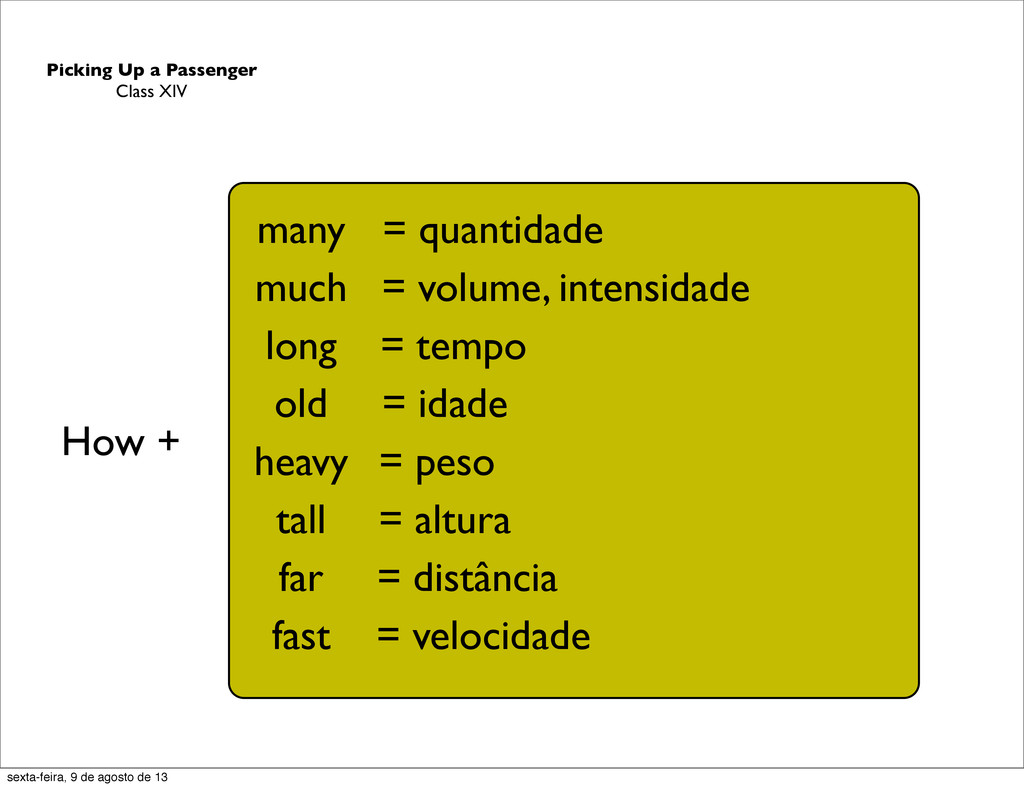 Picking Up a Passenger
Class XIV

How +

many = quantidade
much = volume, intensidade
long = tempo
old = idade
heavy = peso
tall = altura
far = distância
fast = velocidade

sexta-feira, 9 de agosto de 13